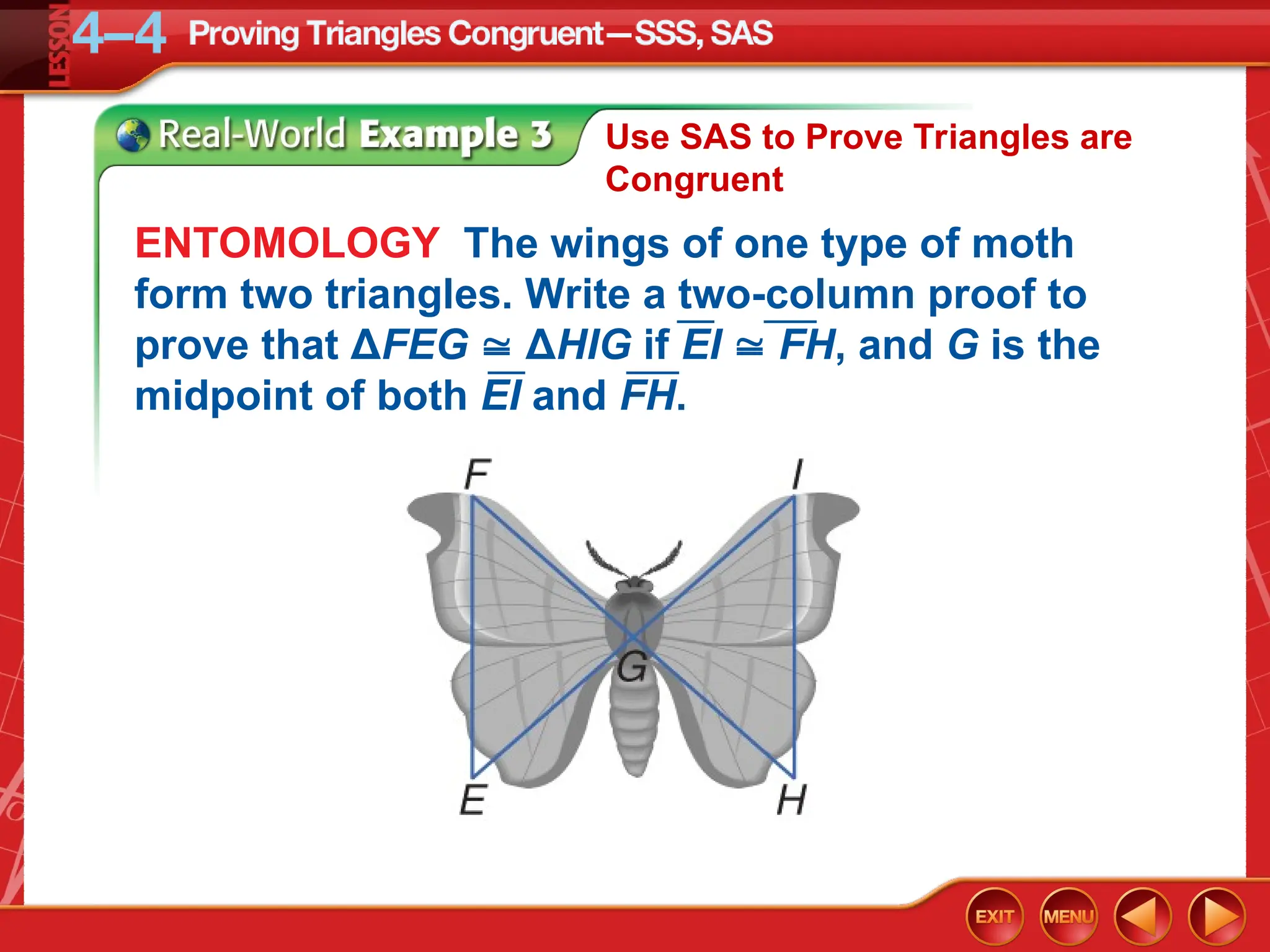 LESSON 4–4 Proving Triangles Congruent—SSS, SAS

Real-World Example 3 Use SAS to Prove Triangles are Congruent

ENTOMOLOGY The wings of one type of moth form two triangles. Write a two-column proof to prove that $\Delta FEG \cong \Delta HIG$ if $\overline{EI} \cong \overline{FH}$, and $G$ is the midpoint of both $\overline{EI}$ and $\overline{FH}$.

F
I
G
E
H

EXIT MENU